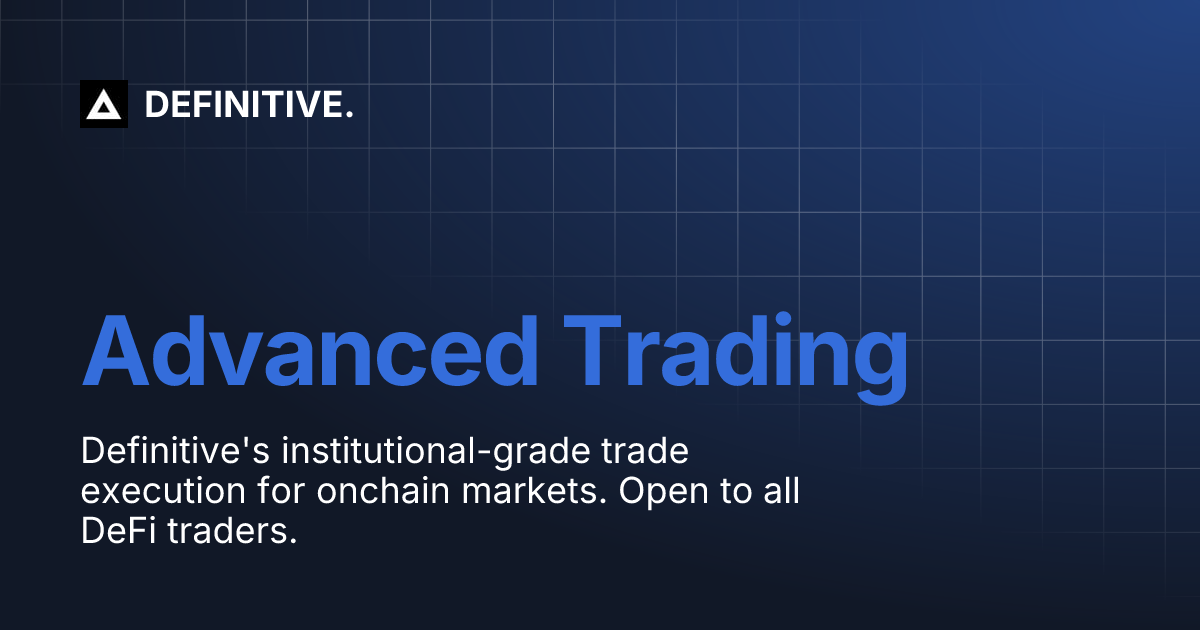 DEFINITIVE.

Advanced Trading

Definitive's institutional-grade trade execution for onchain markets. Open to all DeFi traders.